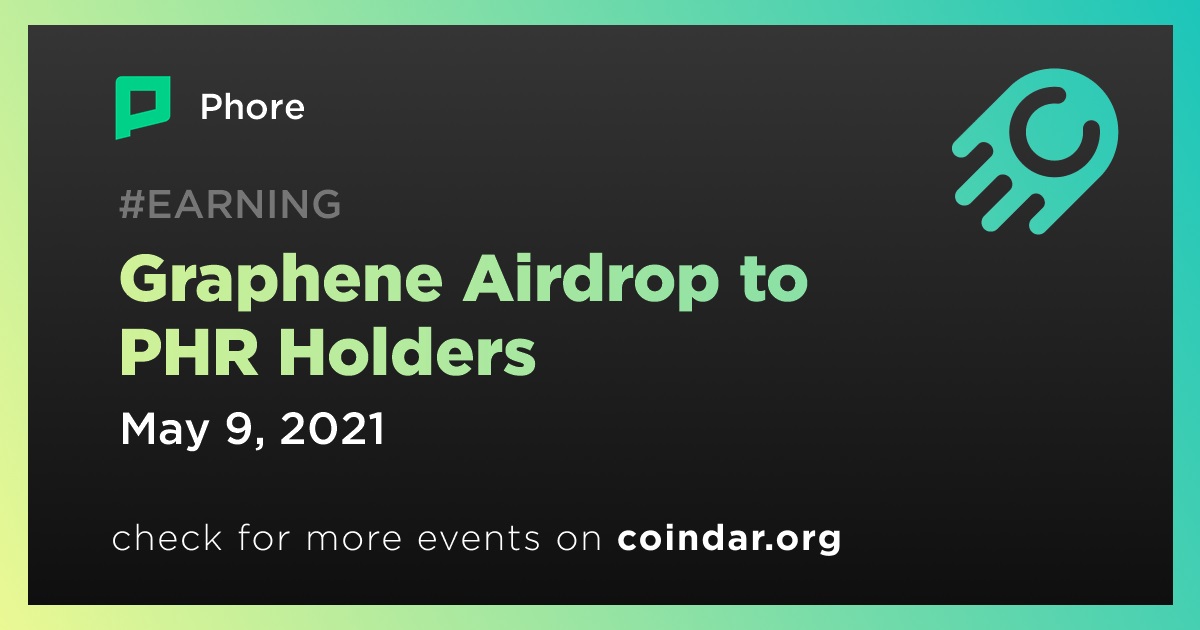 Phore

#EARNING

Graphene Airdrop to PHR Holders

May 9, 2021

check for more events on coindar.org